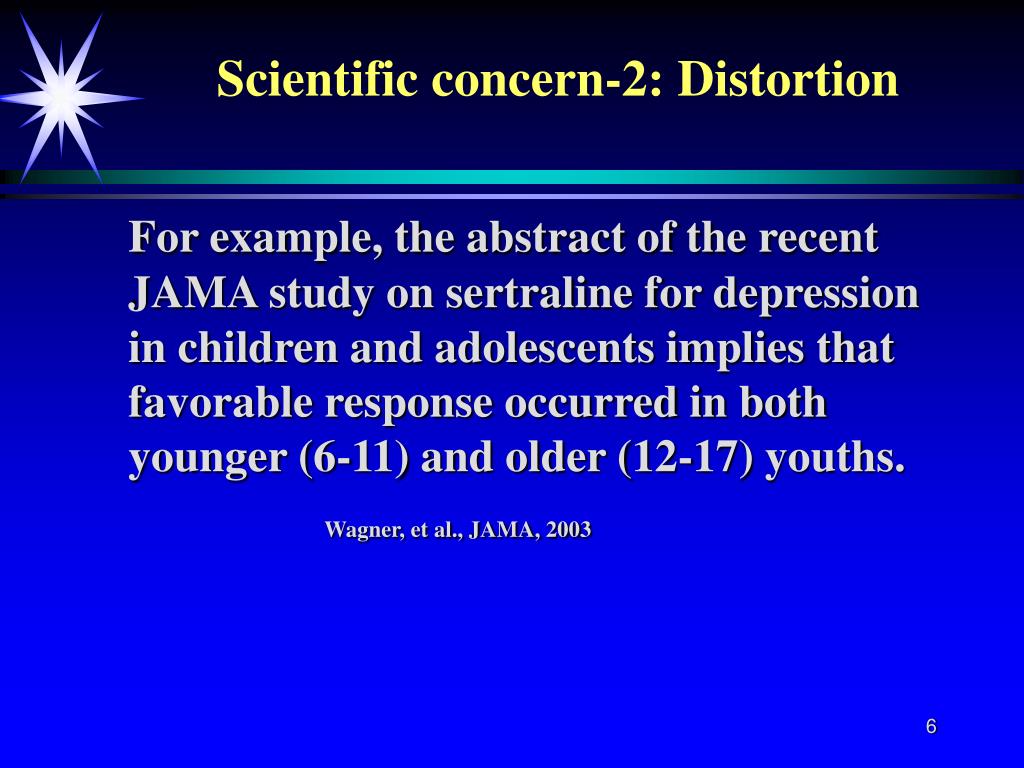 Scientific concern-2: Distortion

For example, the abstract of the recent JAMA study on sertraline for depression in children and adolescents implies that favorable response occurred in both younger (6-11) and older (12-17) youths.

Wagner, et al., JAMA, 2003

6